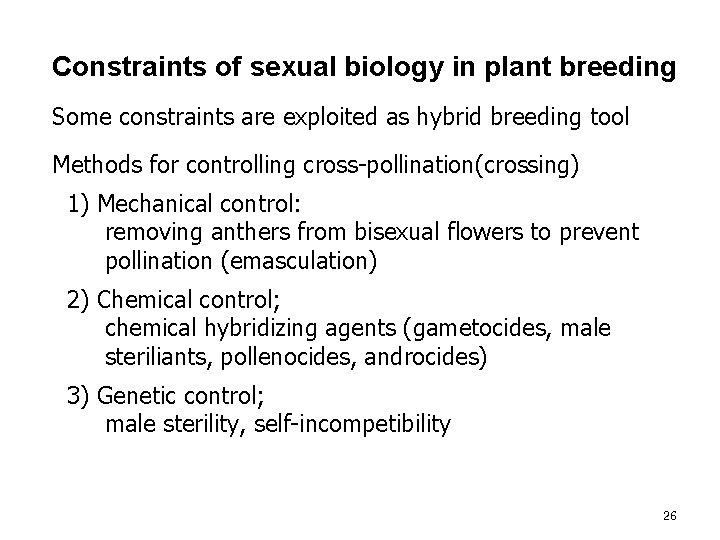 Constraints of sexual biology in plant breeding

Some constraints are exploited as hybrid breeding tool

Methods for controlling cross-pollination(crossing)

1) Mechanical control:
removing anthers from bisexual flowers to prevent pollination (emasculation)

2) Chemical control;
chemical hybridizing agents (gametocides, male steriliants, pollenocides, androcides)

3) Genetic control;
male sterility, self-incompetibility

26